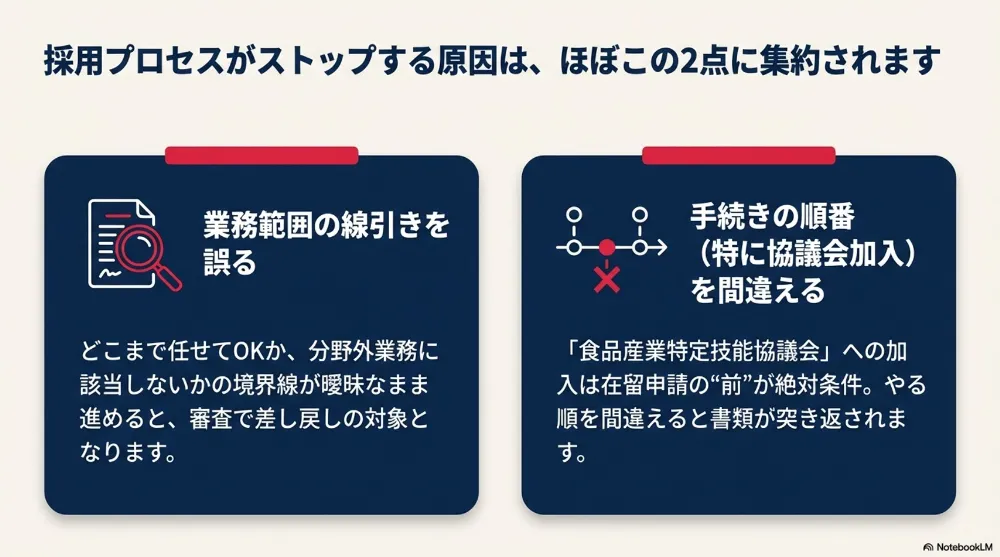 採用プロセスがストップする原因は、ほぼこの2点に集約されます

業務範囲の線引きを誤る

どこまで任せてOKか、分野外業務に該当しないかの境界線が曖昧なまま進めると、審査で差し戻しの対象となります。

手続きの順番（特に協議会加入）を間違える

「食品産業特定技能協議会」への加入は在留申請の“前”が絶対条件。やる順を間違えると書類が突き返されます。

NotebookLM